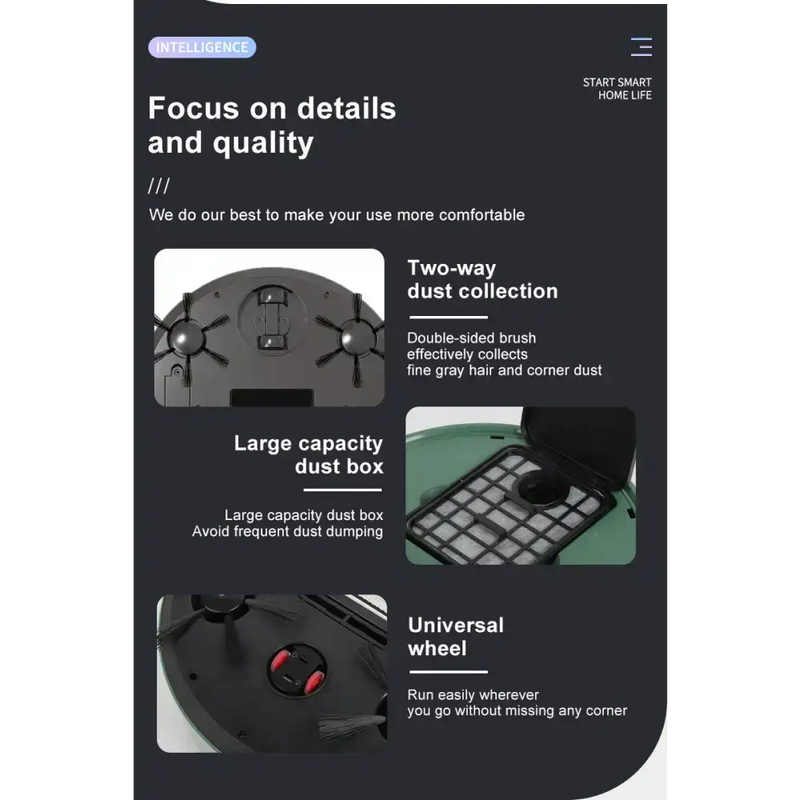 INTELLIGENCE

START SMART
HOME LIFE

Focus on details and quality

///

We do our best to make your use more comfortable

Two-way dust collection

Double-sided brush effectively collects fine gray hair and corner dust

Large capacity dust box

Large capacity dust box
Avoid frequent dust dumping

Universal wheel

Run easily wherever you go without missing any corner